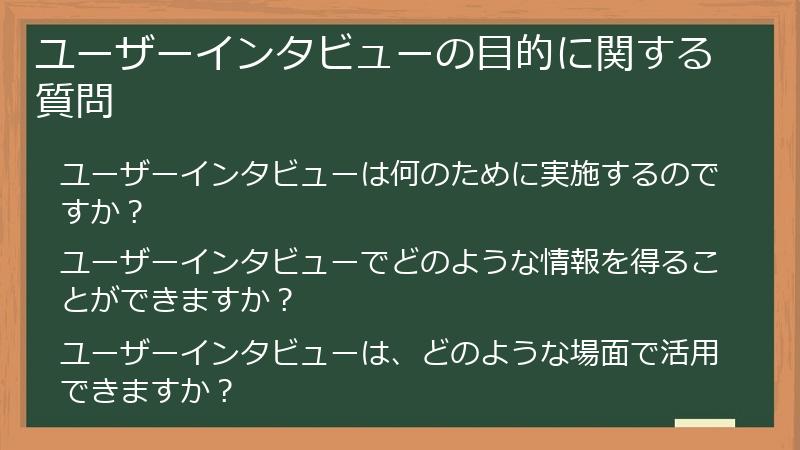 ユーザーインタビューの目的に関する質問

ユーザーインタビューは何のために実施するのですか？

ユーザーインタビューでどのような情報を得ることができますか？

ユーザーインタビューは、どのような場面で活用できますか？